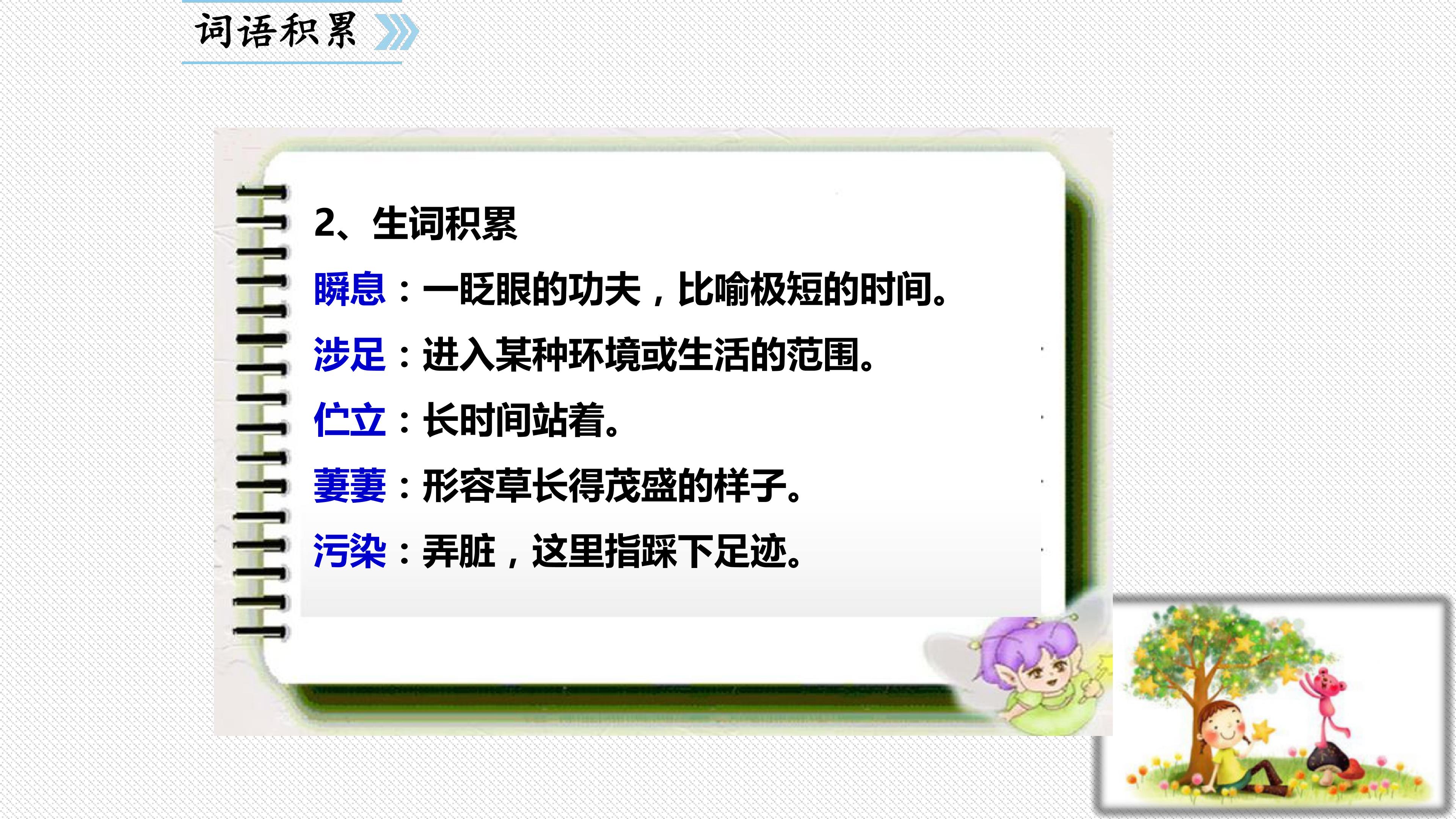 词语积累

2、生词积累

瞬息：一眨眼的功夫，比喻极短的时间。

涉足：进入某种环境或生活的范围。

伫立：长时间站着。

萋萋：形容草长得茂盛的样子。

污染：弄脏，这里指踩下足迹。